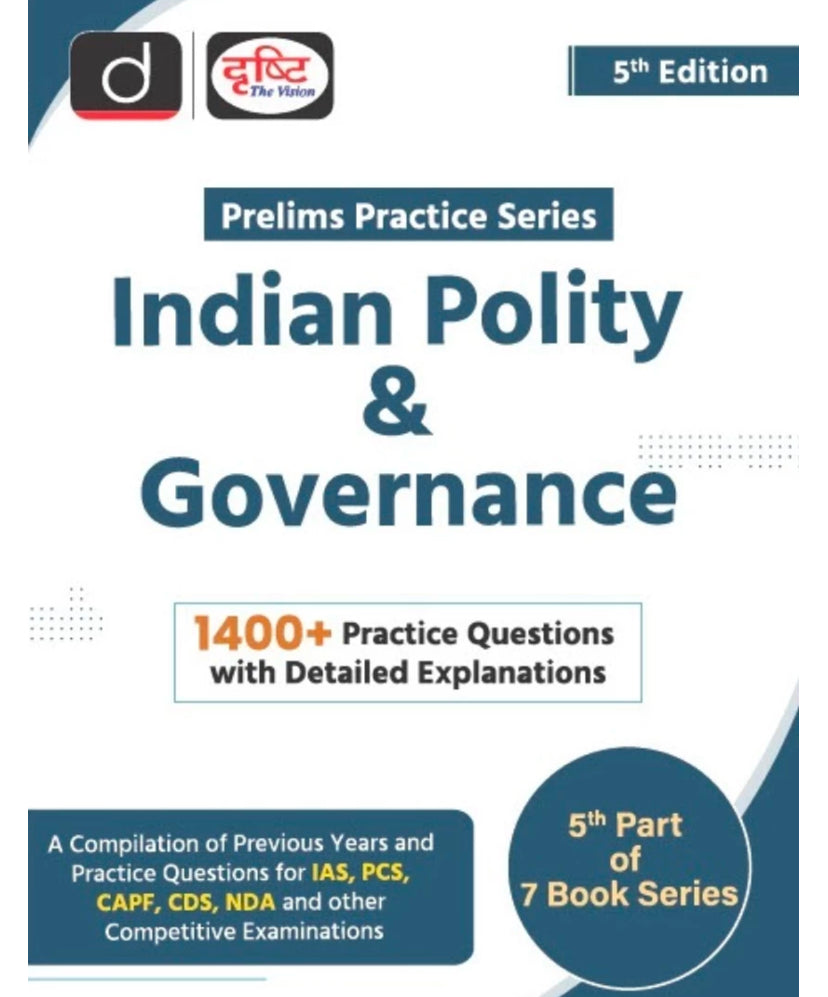 d

दृष्टि
The Vision

5th Edition

Prelims Practice Series

Indian Polity & Governance

1400+ Practice Questions with Detailed Explanations

A Compilation of Previous Years and Practice Questions for IAS, PCS, CAPF, CDS, NDA and other Competitive Examinations

5th Part of 7 Book Series